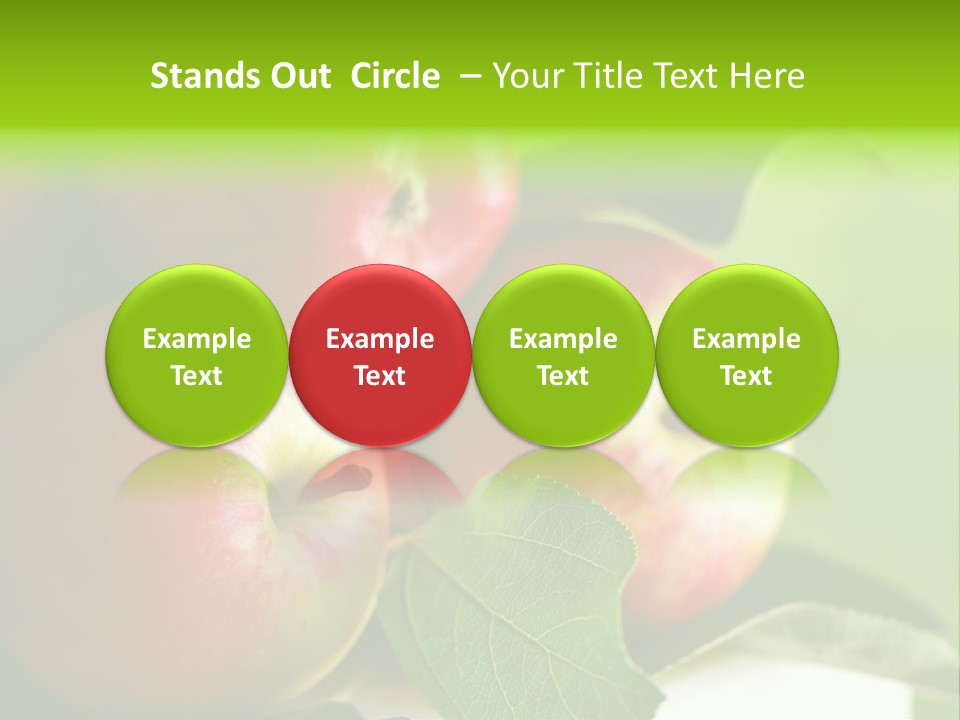 Stands Out Circle – Your Title Text Here

Example Text

Example Text

Example Text

Example Text